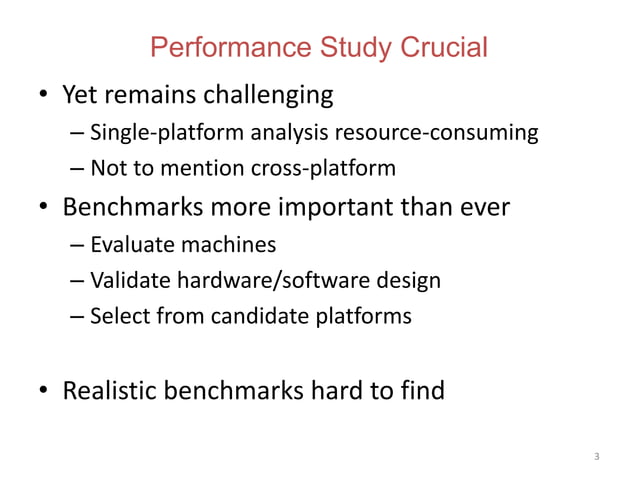 Performance Study Crucial

• Yet remains challenging
– Single-platform analysis resource-consuming
– Not to mention cross-platform

• Benchmarks more important than ever
– Evaluate machines
– Validate hardware/software design
– Select from candidate platforms

• Realistic benchmarks hard to find

3